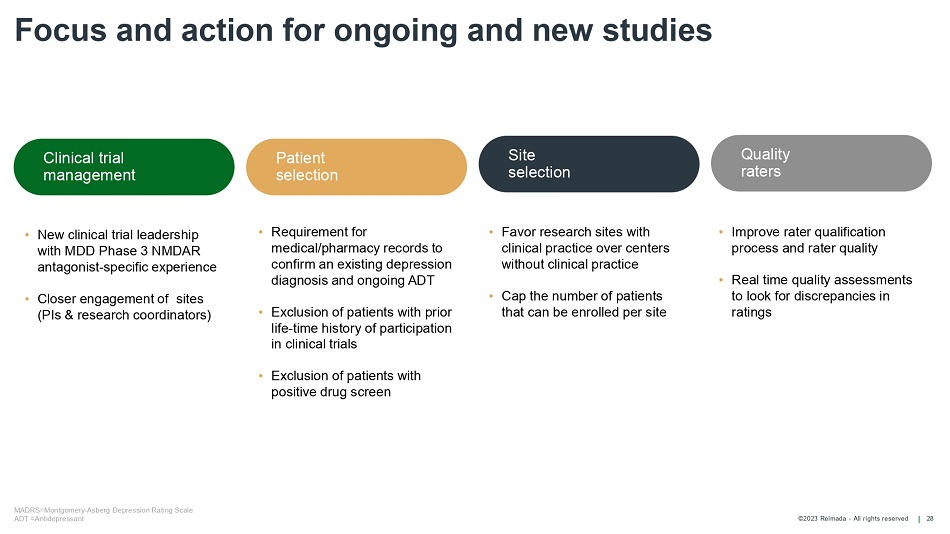 Focus and action for ongoing and new studies

Clinical trial management

• New clinical trial leadership with MDD Phase 3 NMDAR antagonist-specific experience

• Closer engagement of sites (PIs & research coordinators)

Patient selection

• Requirement for medical/pharmacy records to confirm an existing depression diagnosis and ongoing ADT

• Exclusion of patients with prior life-time history of participation in clinical trials

• Exclusion of patients with positive drug screen

Site selection

• Favor research sites with clinical practice over centers without clinical practice

• Cap the number of patients that can be enrolled per site

Quality raters

• Improve rater qualification process and rater quality

• Real time quality assessments to look for discrepancies in ratings

MADRS=Montgomery-Asberg Depression Rating Scale
ADT =Antidepressant

©2023 Relmada - All rights reserved | 28